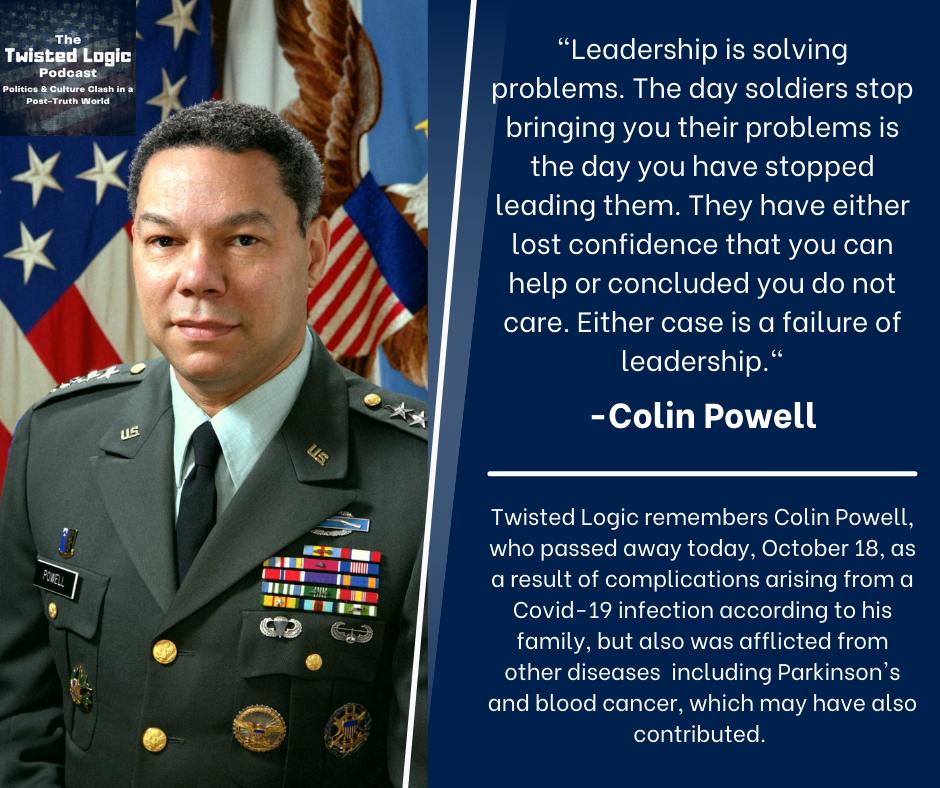 The Twisted Logic Podcast
Politics & Culture Clash in a Post-Truth World

U.S.

U.S.

POWELL

“Leadership is solving problems. The day soldiers stop bringing you their problems is the day you have stopped leading them. They have either lost confidence that you can help or concluded you do not care. Either case is a failure of leadership.“

-Colin Powell

Twisted Logic remembers Colin Powell, who passed away today, October 18, as a result of complications arising from a Covid-19 infection according to his family, but also was afflicted from other diseases  including Parkinson’s and blood cancer, which may have also contributed.